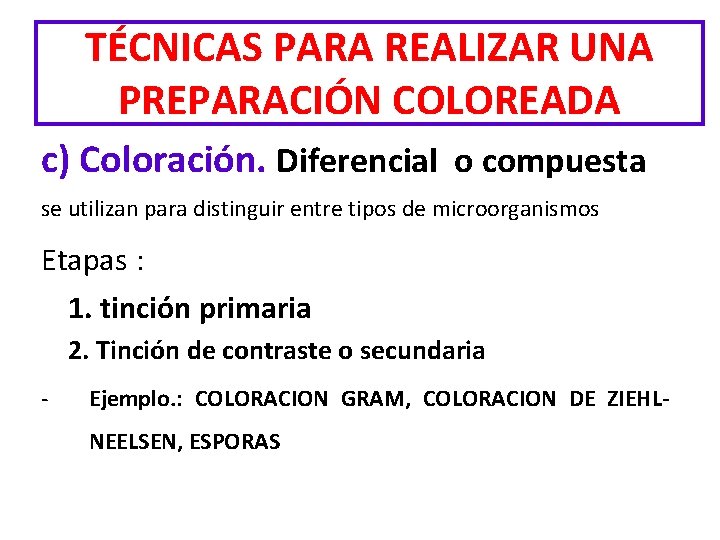 TÉCNICAS PARA REALIZAR UNA PREPARACIÓN COLOREADA

c) Coloración. Diferencial o compuesta

se utilizan para distinguir entre tipos de microorganismos

Etapas :

1. tinción primaria

2. Tinción de contraste o secundaria

- Ejemplo.: COLORACION GRAM, COLORACION DE ZIEHL-NEELSEN, ESPORAS